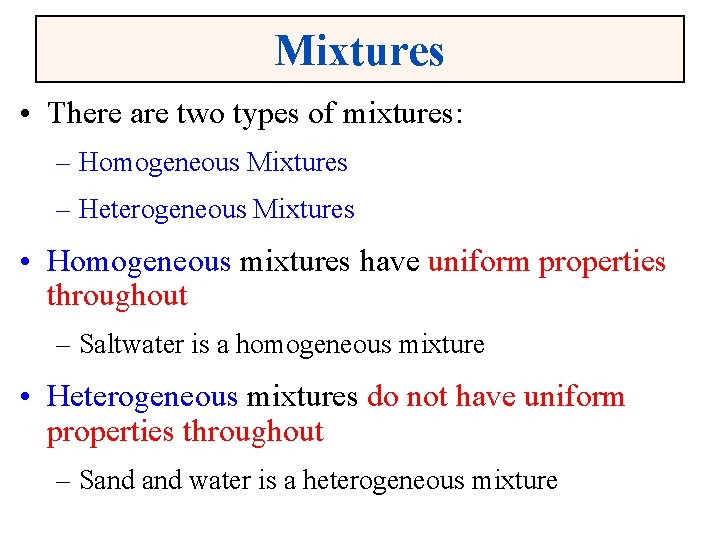 Mixtures

• There are two types of mixtures:

– Homogeneous Mixtures

– Heterogeneous Mixtures

• Homogeneous mixtures have uniform properties throughout

– Saltwater is a homogeneous mixture

• Heterogeneous mixtures do not have uniform properties throughout

– Sand and water is a heterogeneous mixture